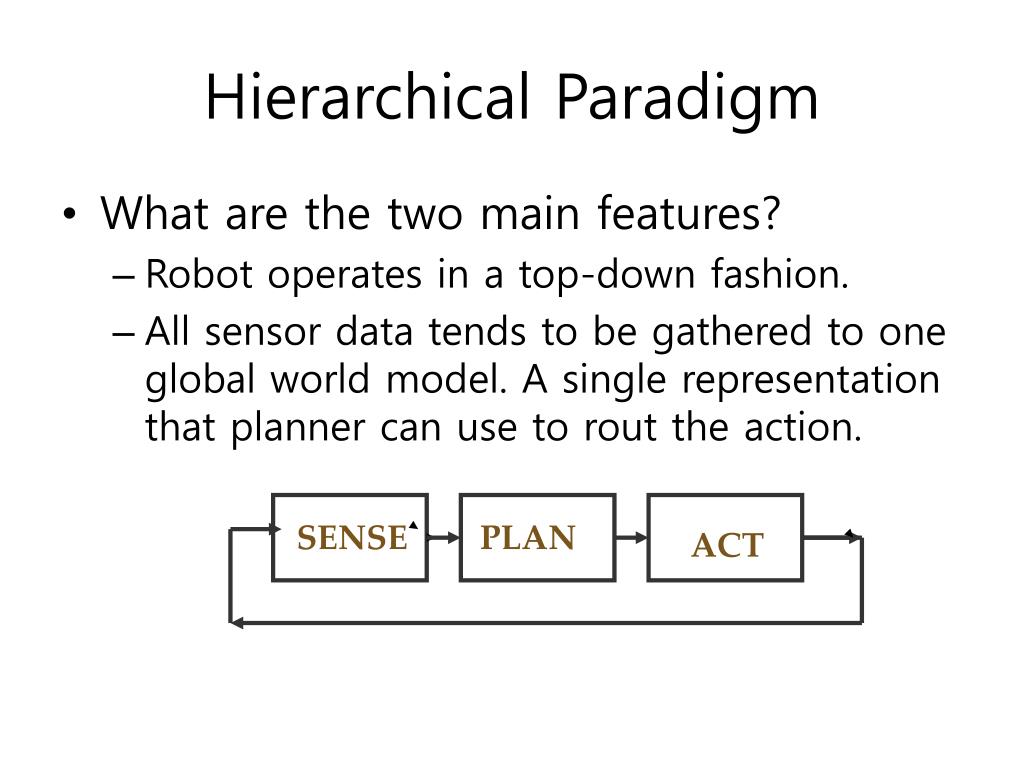 Hierarchical Paradigm

• What are the two main features?
– Robot operates in a top-down fashion.
– All sensor data tends to be gathered to one global world model. A single representation that planner can use to rout the action.

SENSE
PLAN
ACT